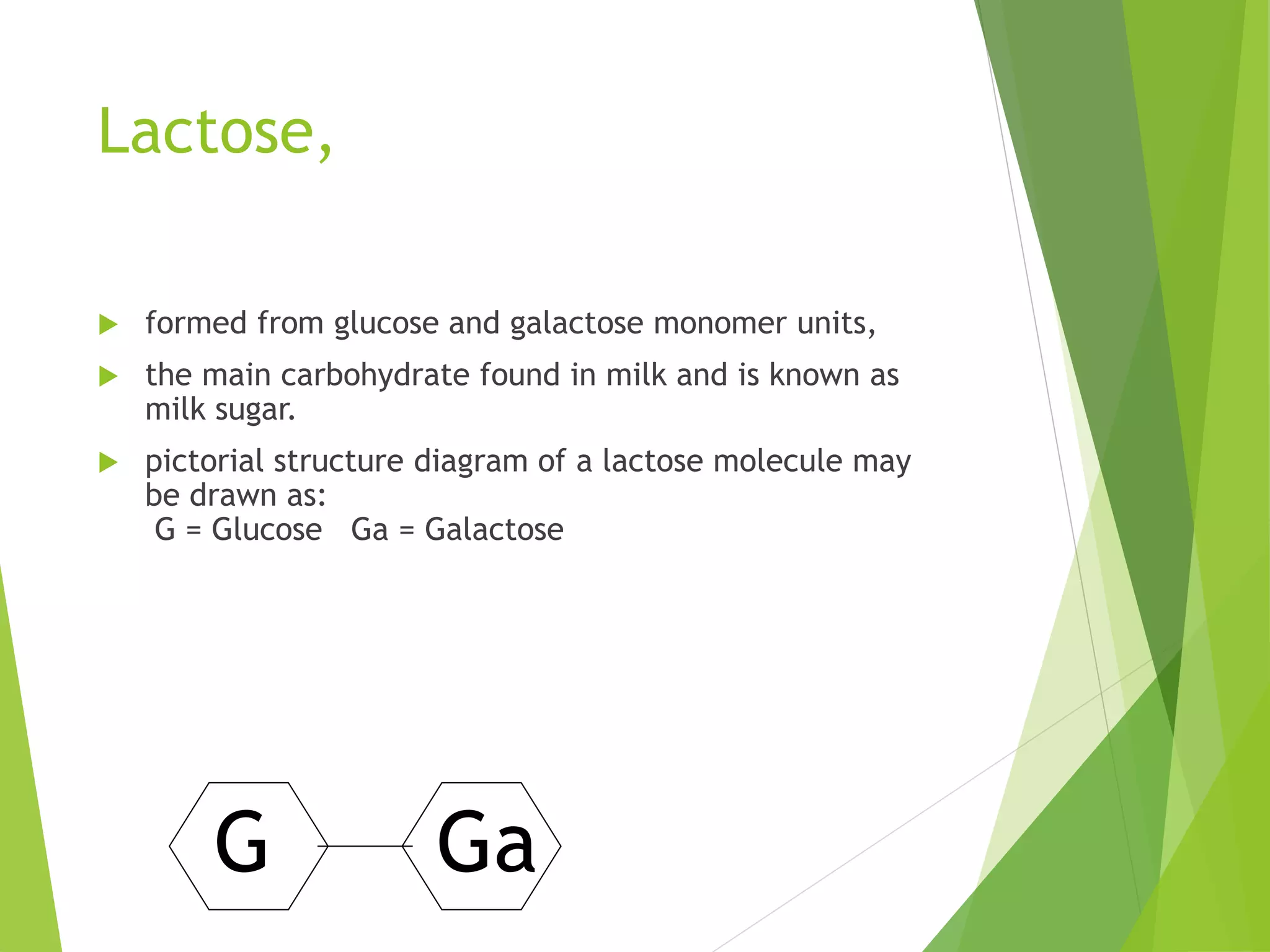 Lactose,

formed from glucose and galactose monomer units,

the main carbohydrate found in milk and is known as milk sugar.

pictorial structure diagram of a lactose molecule may be drawn as:
G = Glucose Ga = Galactose

G

Ga